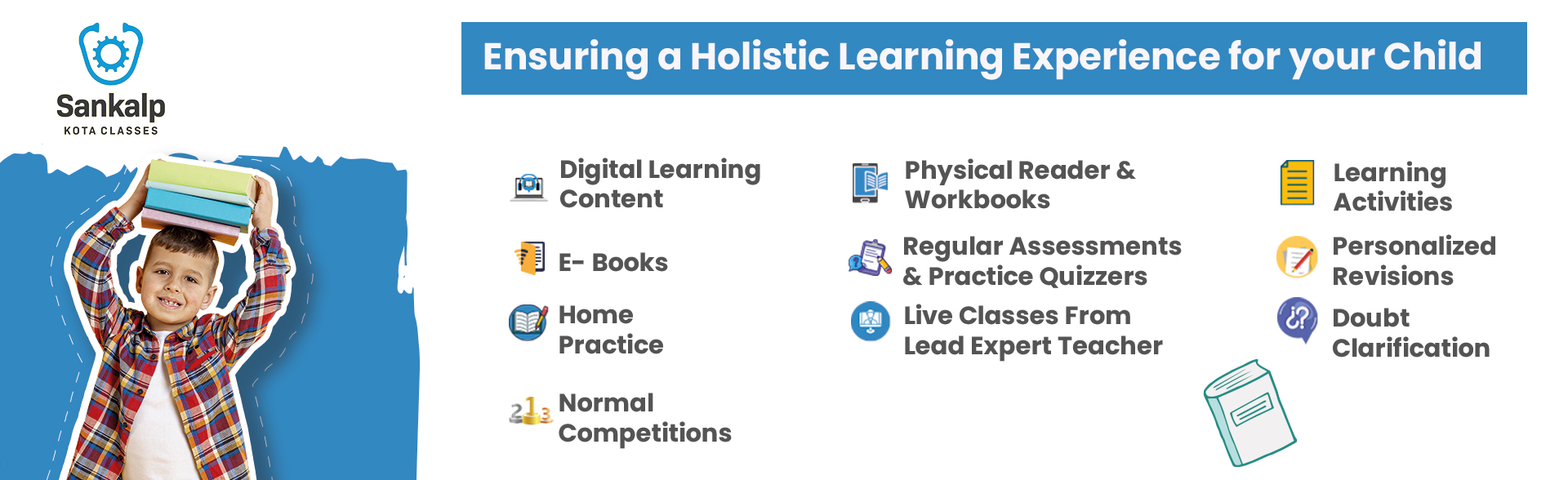 Sankalp
KOTA CLASSES

Ensuring a Holistic Learning Experience for your Child

Digital Learning Content

E- Books

Home Practice

Normal Competitions

Physical Reader & Workbooks

Regular Assessments & Practice Quizzers

Live Classes From Lead Expert Teacher

Learning Activities

Personalized Revisions

Doubt Clarification